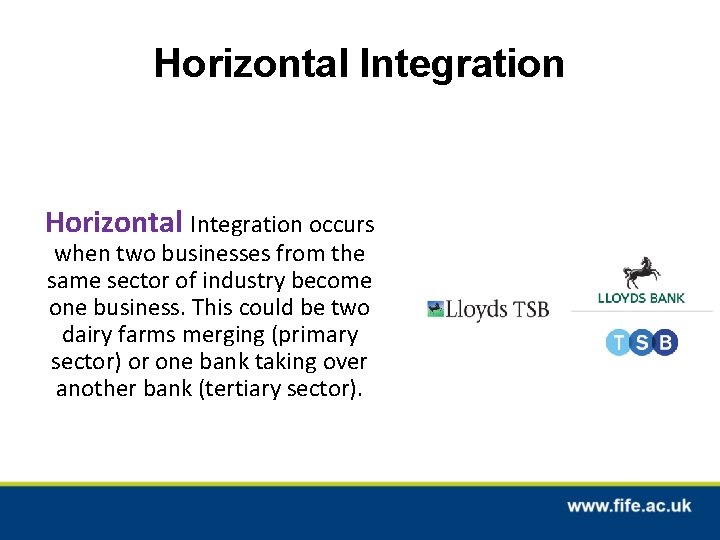 Horizontal Integration

Horizontal Integration occurs when two businesses from the same sector of industry become one business. This could be two dairy farms merging (primary sector) or one bank taking over another bank (tertiary sector).

Lloyds TSB

LLOYDS BANK

TSB

www.fife.ac.uk